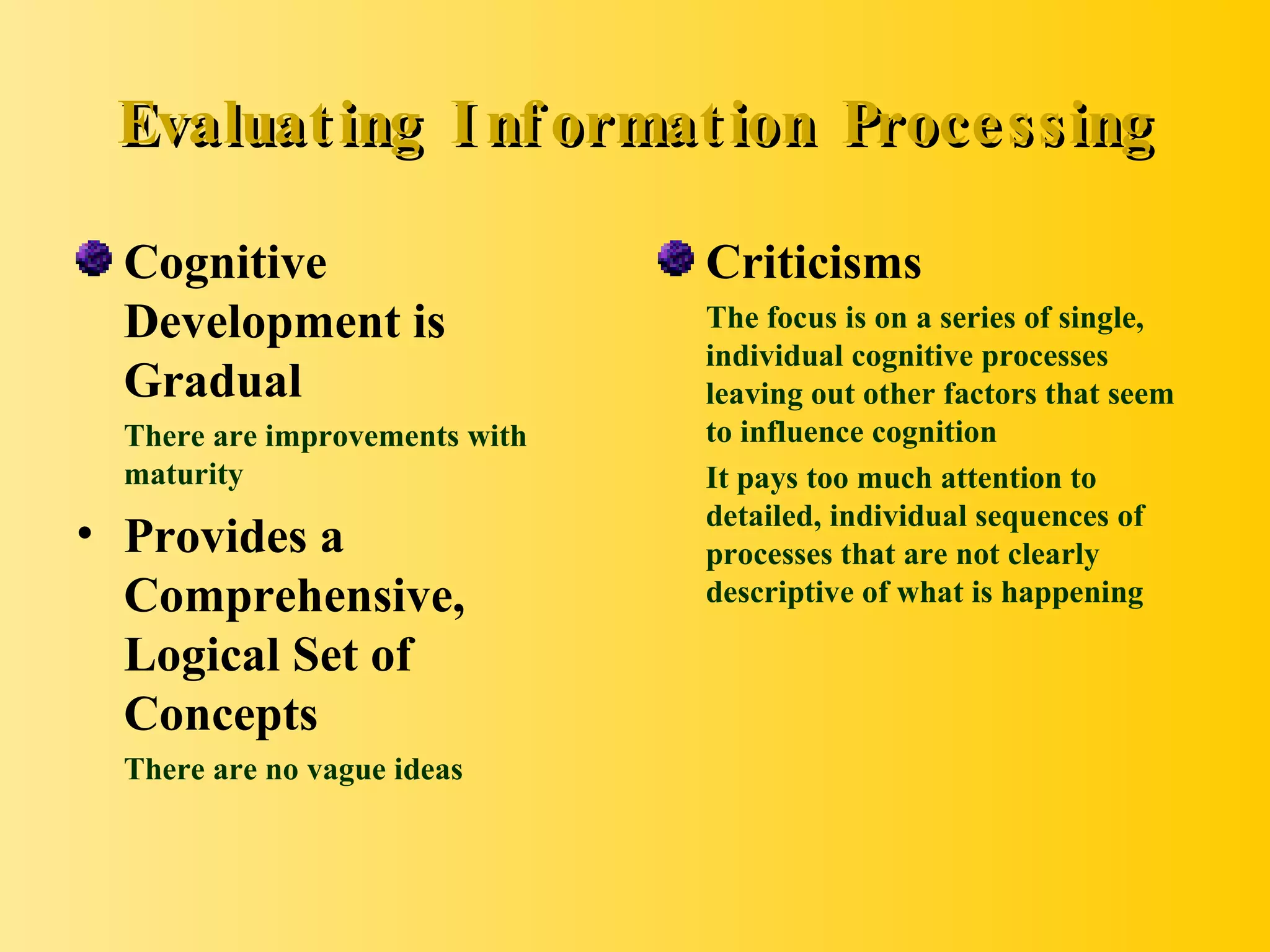 Evaluating Information Processing

Cognitive Development is Gradual

There are improvements with maturity

• Provides a Comprehensive, Logical Set of Concepts

There are no vague ideas

Criticisms

The focus is on a series of single, individual cognitive processes leaving out other factors that seem to influence cognition

It pays too much attention to detailed, individual sequences of processes that are not clearly descriptive of what is happening